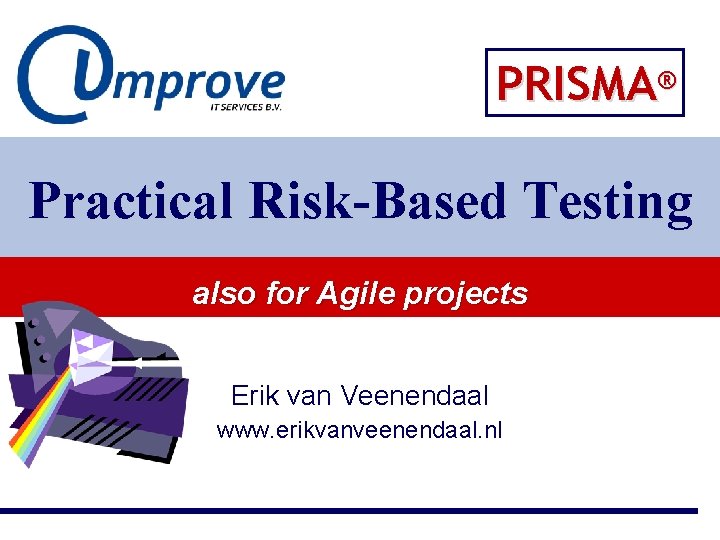 Improve
IT SERVICES B.V.

PRISMA®

Practical Risk-Based Testing

also for Agile projects

Erik van Veenendaal
www.erikvanveenendaal.nl